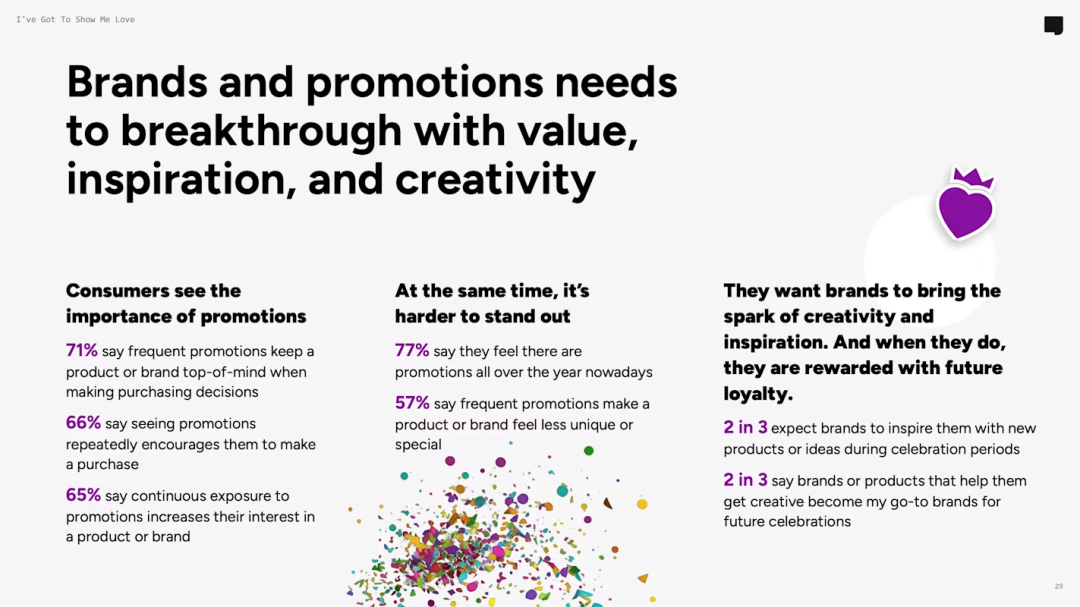 I've Got To Show Me Love

Brands and promotions needs to breakthrough with value, inspiration, and creativity

Consumers see the importance of promotions

71% say frequent promotions keep a product or brand top-of-mind when making purchasing decisions

66% say seeing promotions repeatedly encourages them to make a purchase

65% say continuous exposure to promotions increases their interest in a product or brand

At the same time, it's harder to stand out

77% say they feel there are promotions all over the year nowadays

57% say frequent promotions make a product or brand feel less unique or special

They want brands to bring the spark of creativity and inspiration. And when they do, they are rewarded with future loyalty.

2 in 3 expect brands to inspire them with new products or ideas during celebration periods

2 in 3 say brands or products that help them get creative become my go-to brands for future celebrations

29